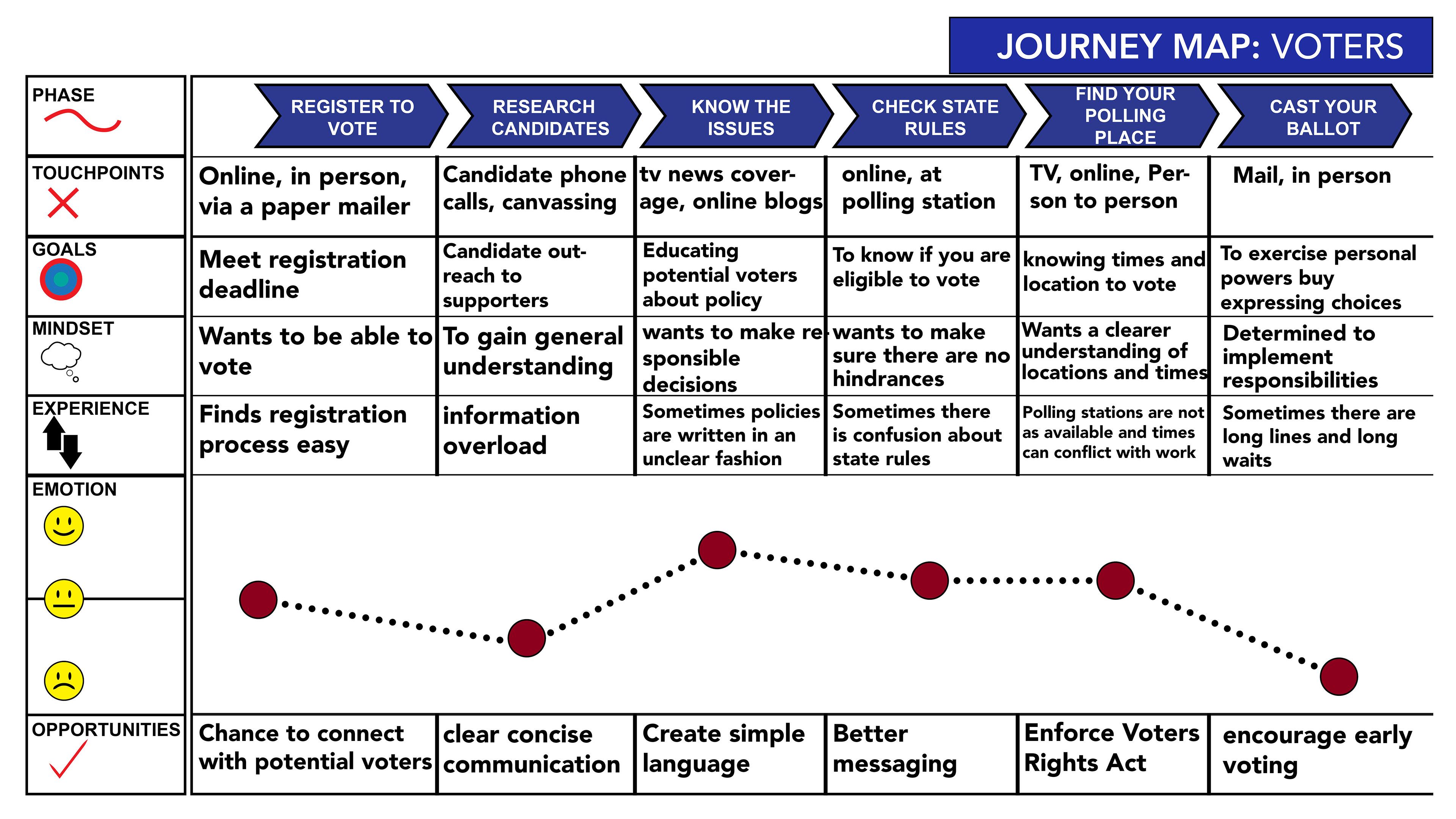 JOURNEY MAP: VOTERS

| PHASE | REGISTER TO VOTE | RESEARCH CANDIDATES | KNOW THE ISSUES | CHECK STATE RULES | FIND YOUR POLLING PLACE | CAST YOUR BALLOT |
|---|---|---|---|---|---|---|
| TOUCHPOINTS | Online, in person, via a paper mailer | Candidate phone calls, canvassing | tv news coverage, online blogs | online, at polling station | TV, online, Person to person | Mail, in person |
| GOALS | Meet registration deadline | Candidate outreach to supporters | Educating potential voters about policy | To know if you are eligible to vote | knowing times and location to vote | To exercise personal powers buy expressing choices |
| MINDSET | Wants to be able to vote | To gain general understanding | wants to make responsible decisions | wants to make sure there are no hindrances | Wants a clearer understanding of locations and times | Determined to implement responsibilities |
| EXPERIENCE | Finds registration process easy | information overload | Sometimes policies are written in an unclear fashion | Sometimes there is confusion about state rules | Polling stations are not as available and times can conflict with work | Sometimes there are long lines and long waits |
| EMOTION | | | | | | |
| OPPORTUNITIES | Chance to connect with potential voters | clear concise communication | Create simple language | Better messaging | Enforce Voters Rights Act | encourage early voting |